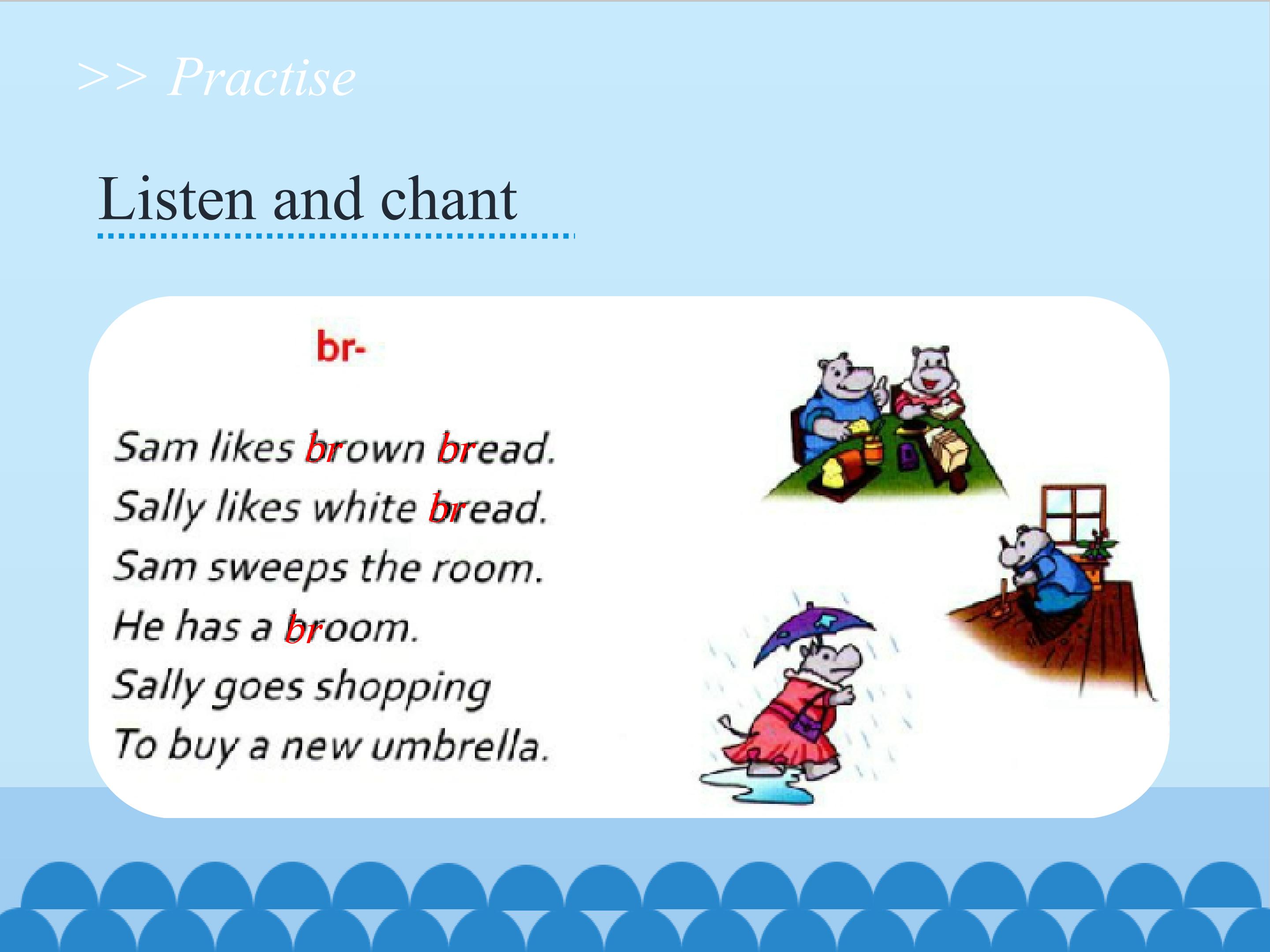 >> Practise

Listen and chant

br-

Sam likes brown bread.
Sally likes white bread.
Sam sweeps the room.
He has a broom.
Sally goes shopping
To buy a new umbrella.